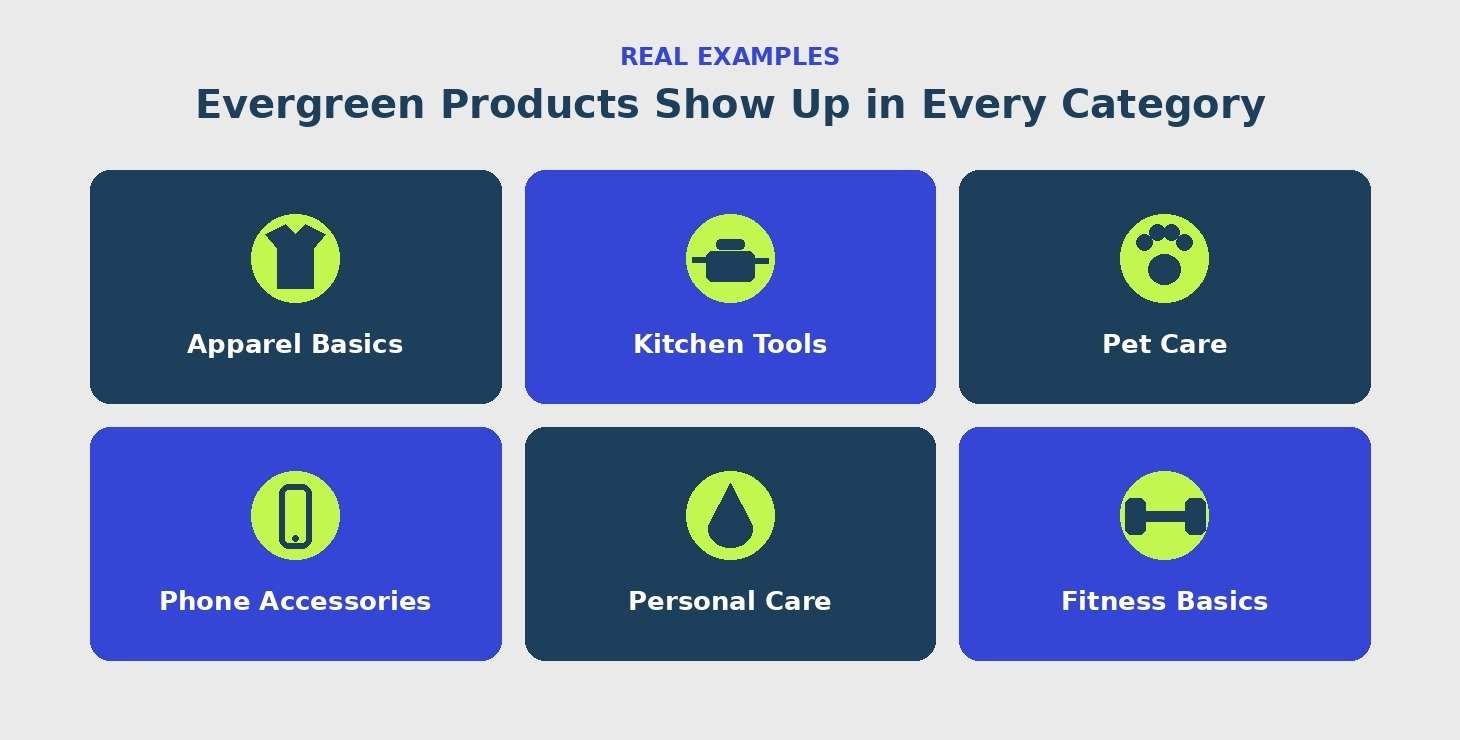 REAL EXAMPLES

Evergreen Products Show Up in Every Category

Apparel Basics

Kitchen Tools

Pet Care

Phone Accessories

Personal Care

Fitness Basics